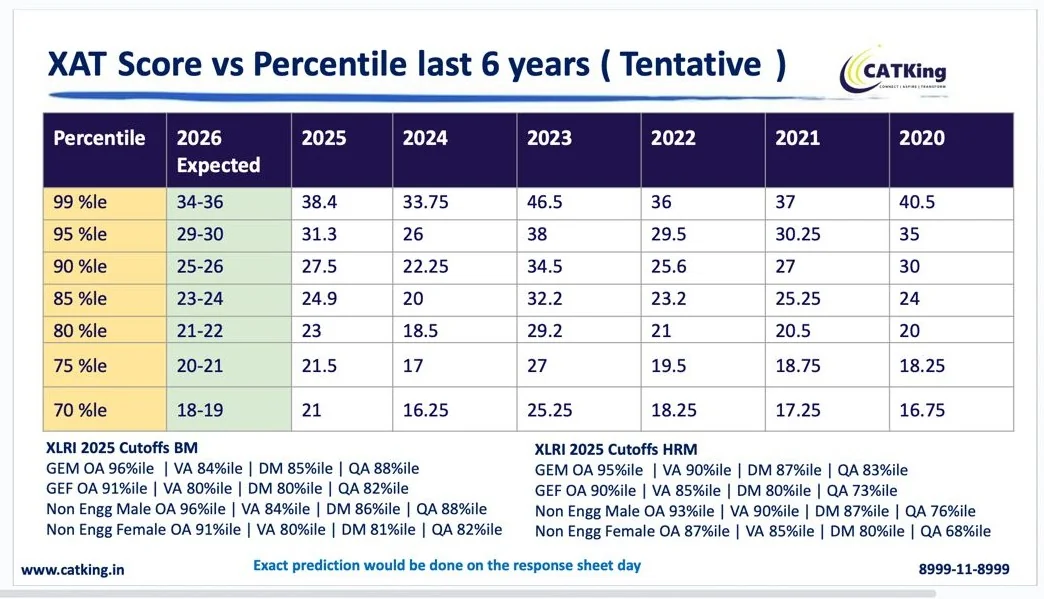 XAT Score vs Percentile last 6 years ( Tentative )

CATKing
CONNECT | ASPIRE | TRANSFORM

| Percentile | 2026 Expected | 2025 | 2024 | 2023 | 2022 | 2021 | 2020 |
|---|---|---|---|---|---|---|---|
| 99 %le | 34-36 | 38.4 | 33.75 | 46.5 | 36 | 37 | 40.5 |
| 95 %le | 29-30 | 31.3 | 26 | 38 | 29.5 | 30.25 | 35 |
| 90 %le | 25-26 | 27.5 | 22.25 | 34.5 | 25.6 | 27 | 30 |
| 85 %le | 23-24 | 24.9 | 20 | 32.2 | 23.2 | 25.25 | 24 |
| 80 %le | 21-22 | 23 | 18.5 | 29.2 | 21 | 20.5 | 20 |
| 75 %le | 20-21 | 21.5 | 17 | 27 | 19.5 | 18.75 | 18.25 |
| 70 %le | 18-19 | 21 | 16.25 | 25.25 | 18.25 | 17.25 | 16.75 |

XLRI 2025 Cutoffs BM
GEM OA 96%ile | VA 84%ile | DM 85%ile | QA 88%ile
GEF OA 91%ile | VA 80%ile | DM 80%ile | QA 82%ile
Non Engg Male OA 96%ile | VA 84%ile | DM 86%ile | QA 88%ile
Non Engg Female OA 91%ile | VA 80%ile | DM 81%ile | QA 82%ile

XLRI 2025 Cutoffs HRM
GEM OA 95%ile | VA 90%ile | DM 87%ile | QA 83%ile
GEF OA 90%ile | VA 85%ile | DM 80%ile | QA 73%ile
Non Engg Male OA 93%ile | VA 90%ile | DM 87%ile | QA 76%ile
Non Engg Female OA 87%ile | VA 85%ile | DM 80%ile | QA 68%ile

www.catking.in
Exact prediction would be done on the response sheet day
8999-11-8999